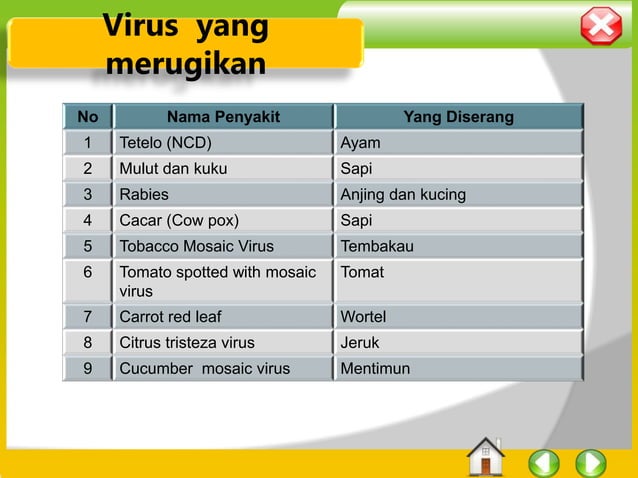 Virus yang merugikan

| No | Nama Penyakit | Yang Diserang |
|---|---|---|
| 1 | Tetelo (NCD) | Ayam |
| 2 | Mulut dan kuku | Sapi |
| 3 | Rabies | Anjing dan kucing |
| 4 | Cacar (Cow pox) | Sapi |
| 5 | Tobacco Mosaic Virus | Tembakau |
| 6 | Tomato spotted with mosaic virus | Tomat |
| 7 | Carrot red leaf | Wortel |
| 8 | Citrus tristeza virus | Jeruk |
| 9 | Cucumber mosaic virus | Mentimun |